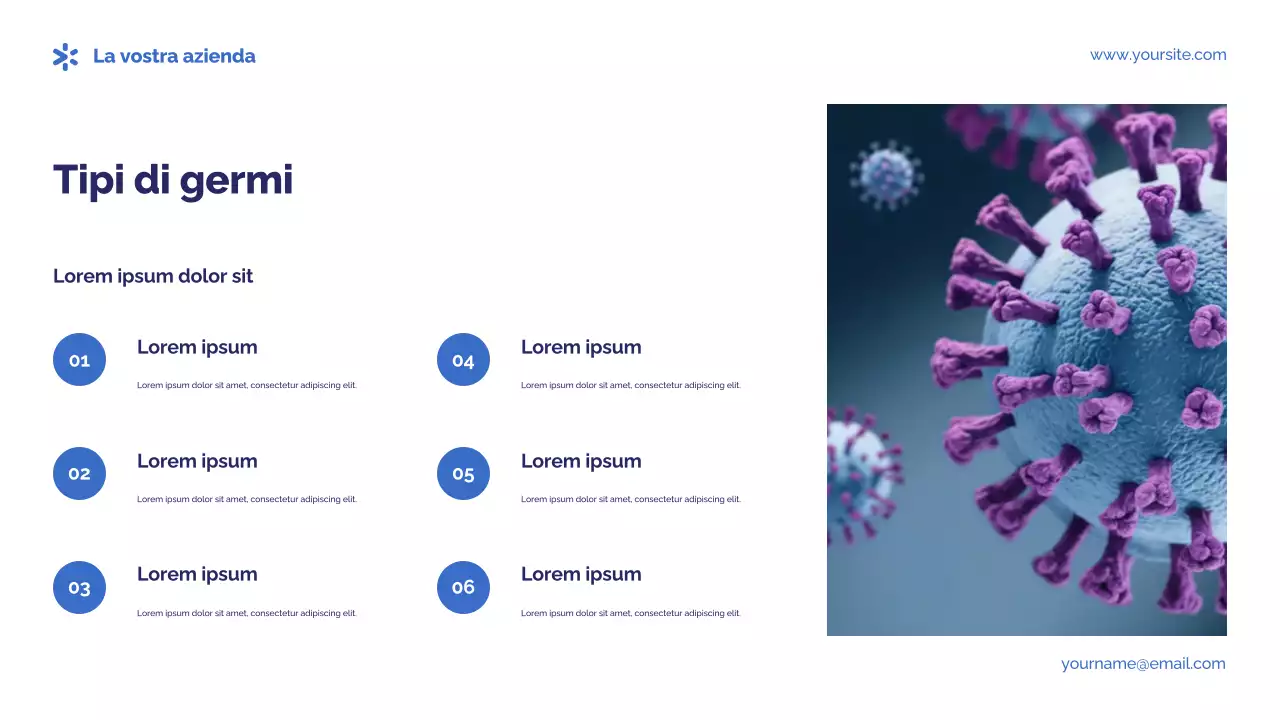 La vostra azienda

www.yoursite.com

Tipi di germi

Lorem ipsum dolor sit

01

Lorem ipsum

Lorem ipsum dolor sit amet, consectetur adipiscing elit.

02

Lorem ipsum

Lorem ipsum dolor sit amet, consectetur adipiscing elit.

03

Lorem ipsum

Lorem ipsum dolor sit amet, consectetur adipiscing elit.

04

Lorem ipsum

Lorem ipsum dolor sit amet, consectetur adipiscing elit.

05

Lorem ipsum

Lorem ipsum dolor sit amet, consectetur adipiscing elit.

06

Lorem ipsum

Lorem ipsum dolor sit amet, consectetur adipiscing elit.

yourname@email.com